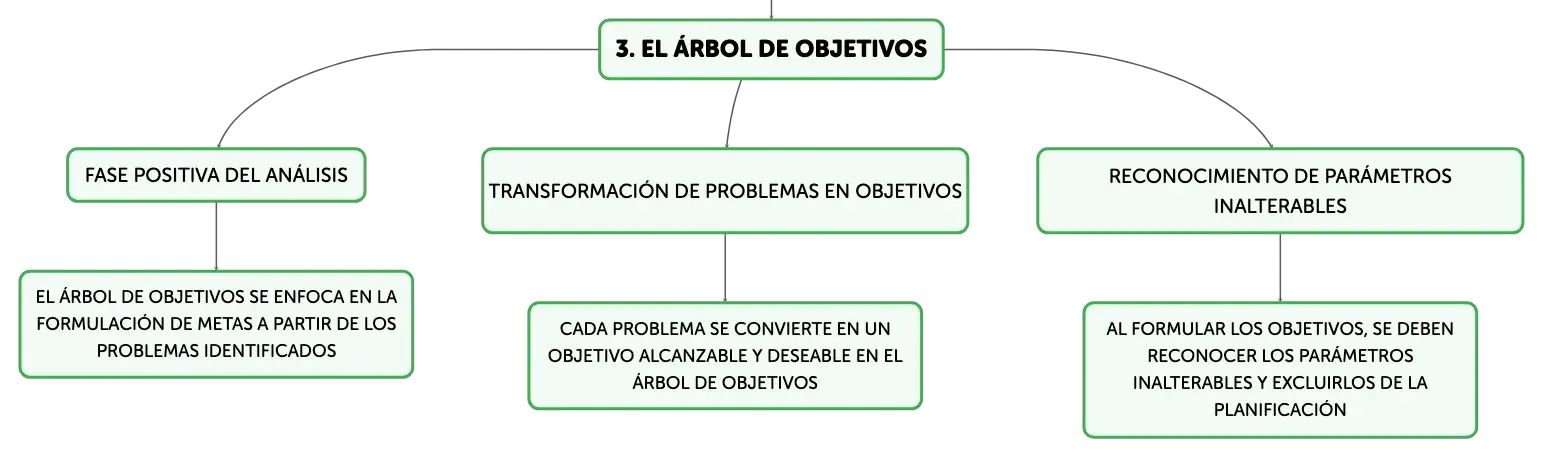 3. EL ÁRBOL DE OBJETIVOS

FASE POSITIVA DEL ANÁLISIS

EL ÁRBOL DE OBJETIVOS SE ENFOCA EN LA FORMULACIÓN DE METAS A PARTIR DE LOS PROBLEMAS IDENTIFICADOS

TRANSFORMACIÓN DE PROBLEMAS EN OBJETIVOS

CADA PROBLEMA SE CONVIERTE EN UN OBJETIVO ALCANZABLE Y DESEABLE EN EL ÁRBOL DE OBJETIVOS

RECONOCIMIENTO DE PARÁMETROS INALTERABLES

AL FORMULAR LOS OBJETIVOS, SE DEBEN RECONOCER LOS PARÁMETROS INALTERABLES Y EXCLUIRLOS DE LA PLANIFICACIÓN